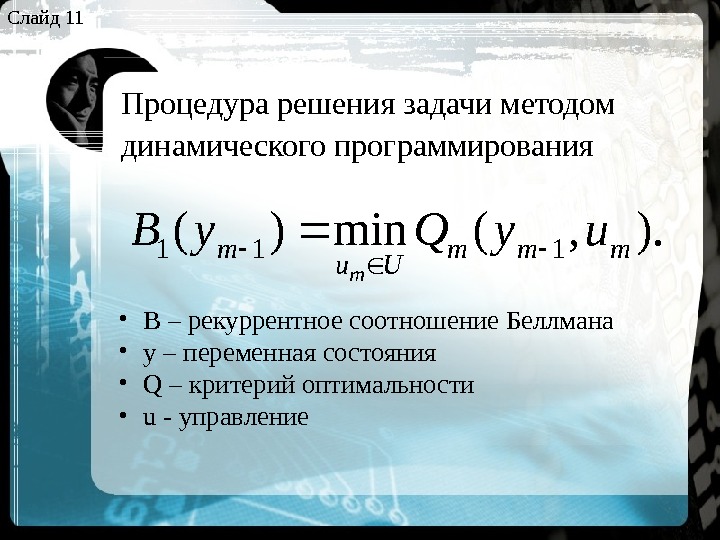 Слайд 11

Процедура решения задачи методом динамического программирования

$B_1(y_{m-1}) = \min_{u_m \in U} Q_m(y_{m-1}, u_m).$

• B – рекуррентное соотношение Беллмана
• y – переменная состояния
• Q – критерий оптимальности
• u - управление